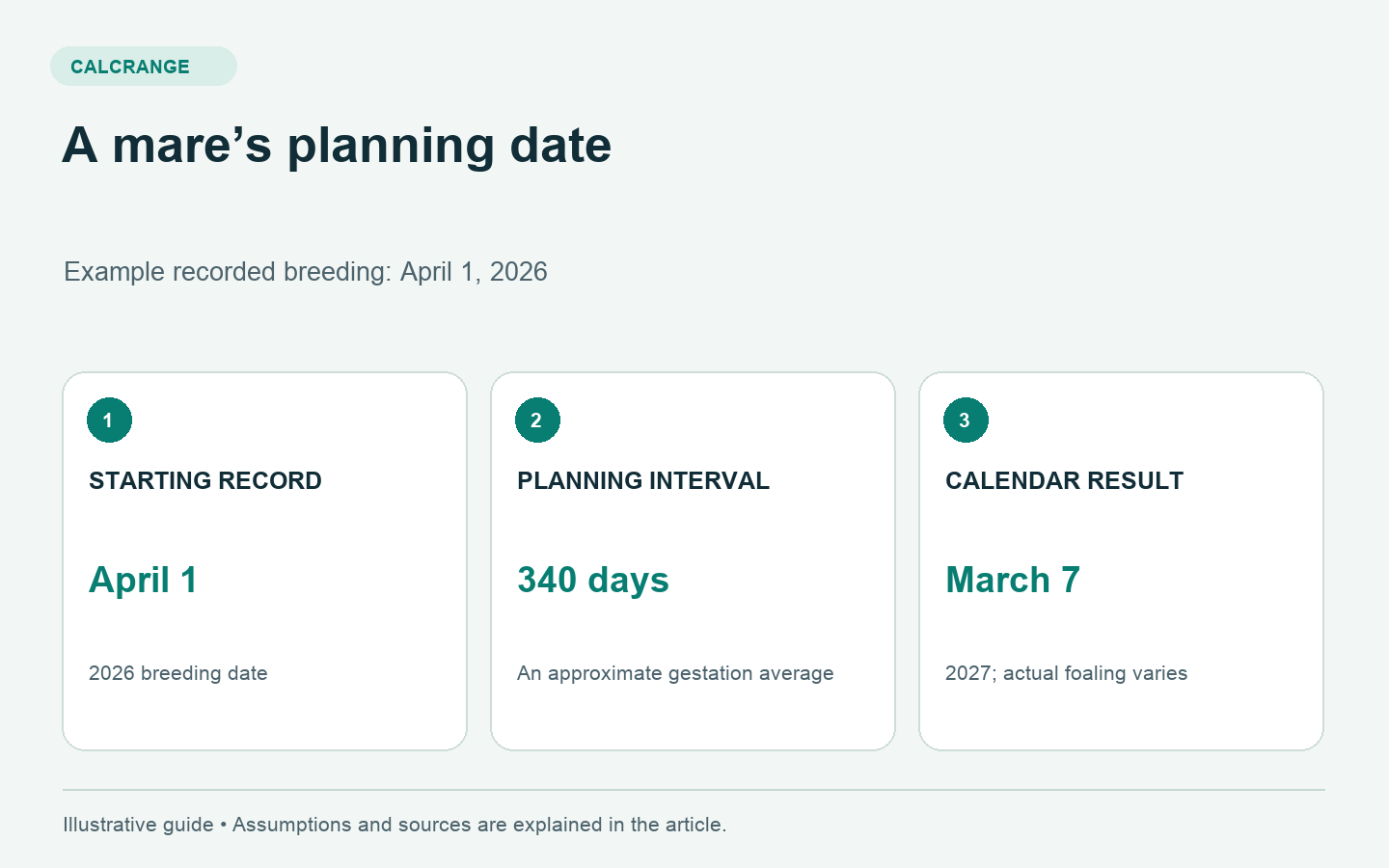 CALCRANGE

A mare’s planning date

Example recorded breeding: April 1, 2026

1

STARTING RECORD

April 1

2026 breeding date

2

PLANNING INTERVAL

340 days

An approximate gestation average

3

CALENDAR RESULT

March 7

2027; actual foaling varies

Illustrative guide • Assumptions and sources are explained in the article.